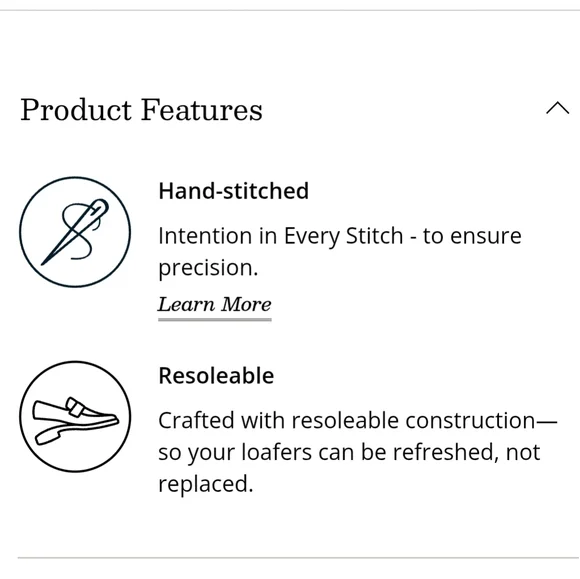 Product Features

Hand-stitched

Intention in Every Stitch - to ensure precision.

Learn More

Resoleable

Crafted with resoleable construction—so your loafers can be refreshed, not replaced.